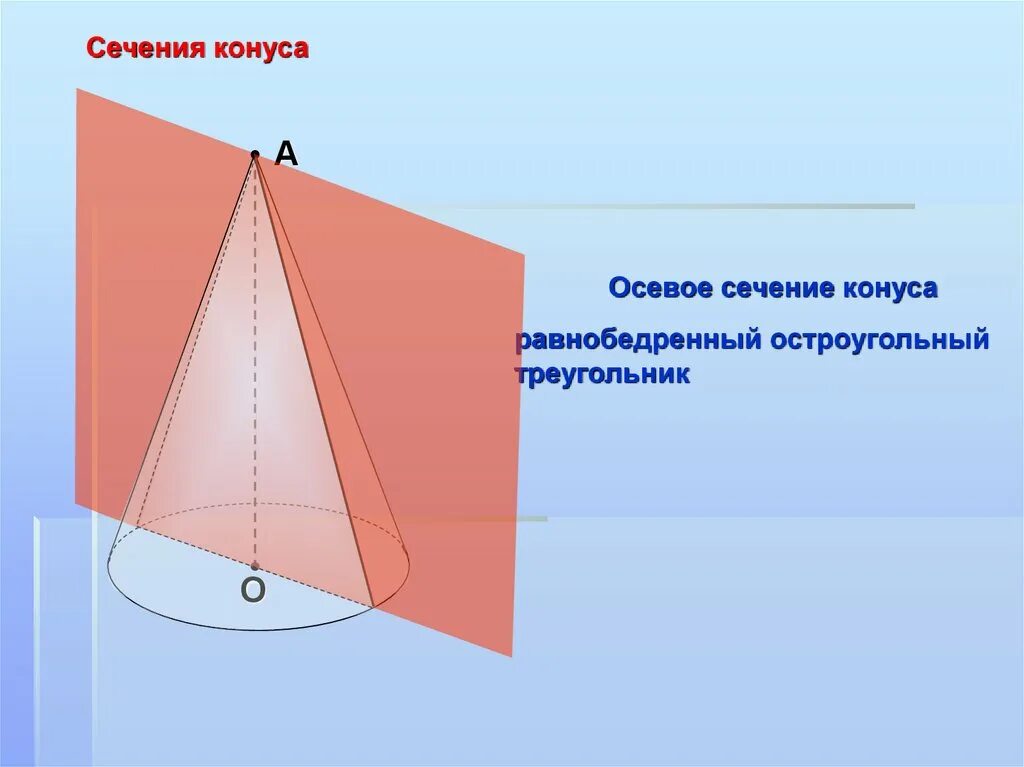 Сечения конуса

A

Осевое сечение конуса

равнобедренный остроугольный треугольник

O